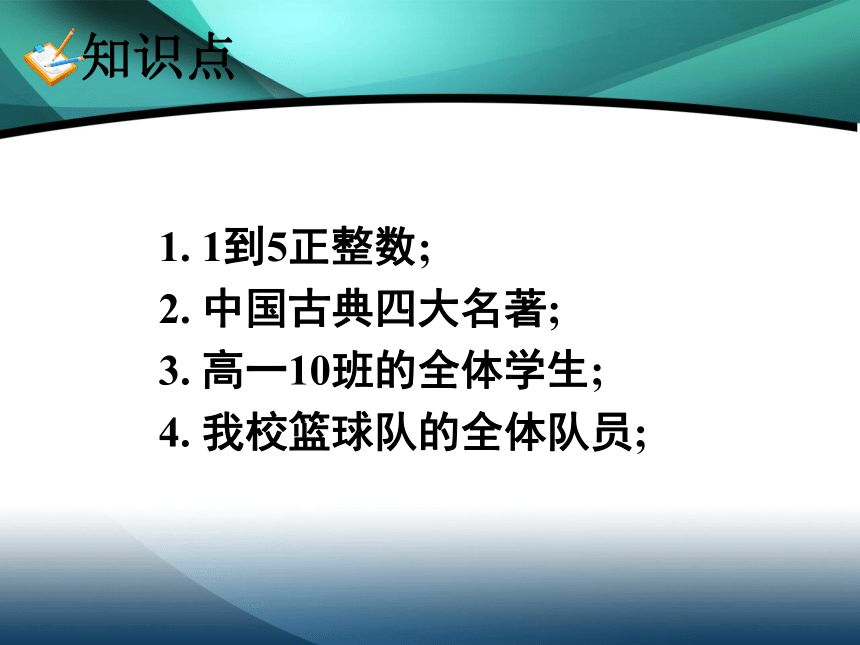 知识点

1. 1到5正整数;
2. 中国古典四大名著;
3. 高一10班的全体学生;
4. 我校篮球队的全体队员;